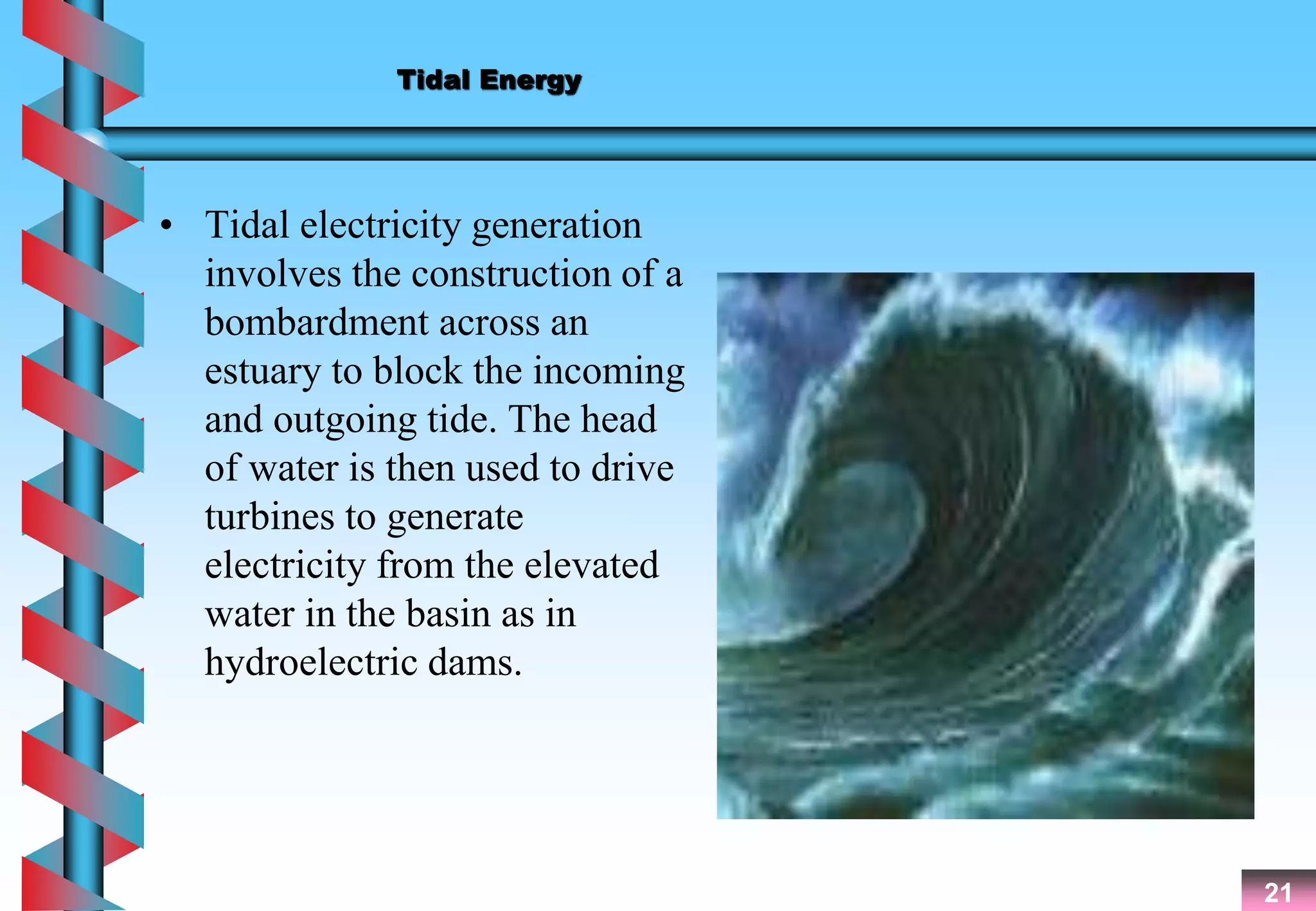 Tidal Energy

• Tidal electricity generation involves the construction of a bombardment across an estuary to block the incoming and outgoing tide. The head of water is then used to drive turbines to generate electricity from the elevated water in the basin as in hydroelectric dams.

21